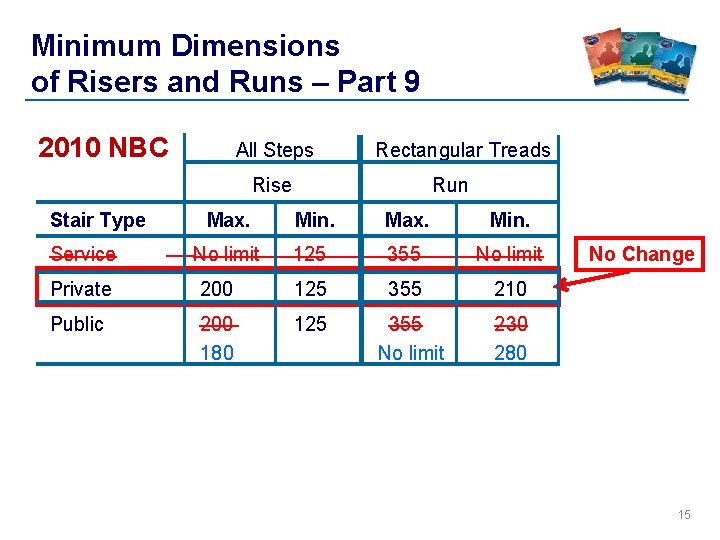 Minimum Dimensions of Risers and Runs – Part 9

| 2010 NBC | All Steps | | Rectangular Treads | |
|---|---|---|---|---|
| | Rise | | Run | |
| Stair Type | Max. | Min. | Max. | Min. |
| ~~Service~~ | ~~No limit~~ | ~~125~~ | ~~355~~ | ~~No limit~~ |
| Private | 200 | 125 | 355 | 210 |
| Public | ~~200~~ 180 | 125 | ~~355~~ No limit | ~~230~~ 280 |

No Change

15